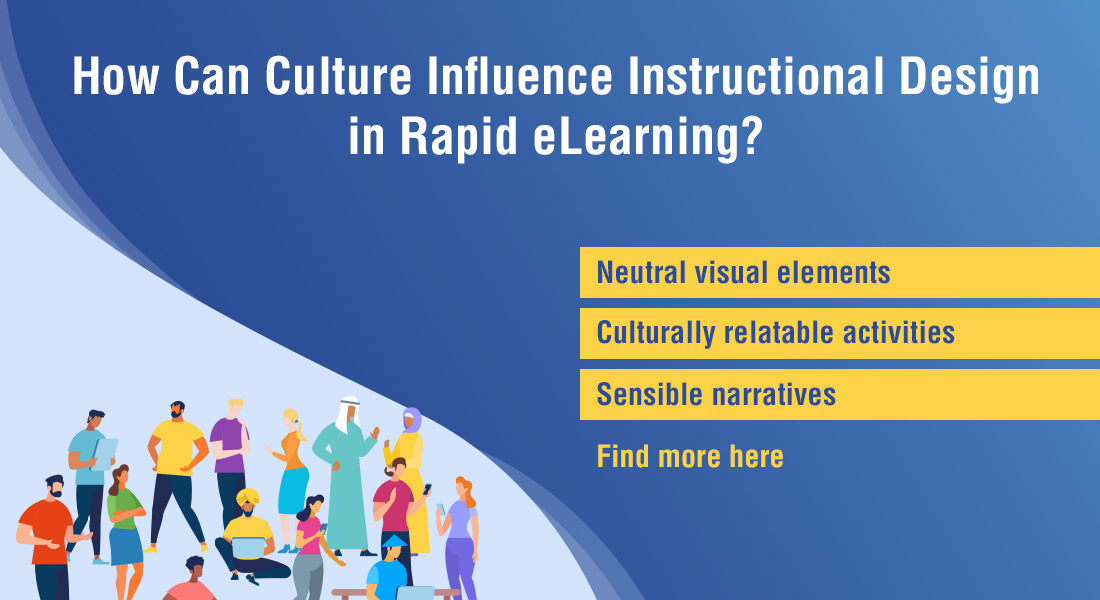 How Can Culture Influence Instructional Design in Rapid eLearning?

Neutral visual elements

Culturally relatable activities

Sensible narratives

Find more here